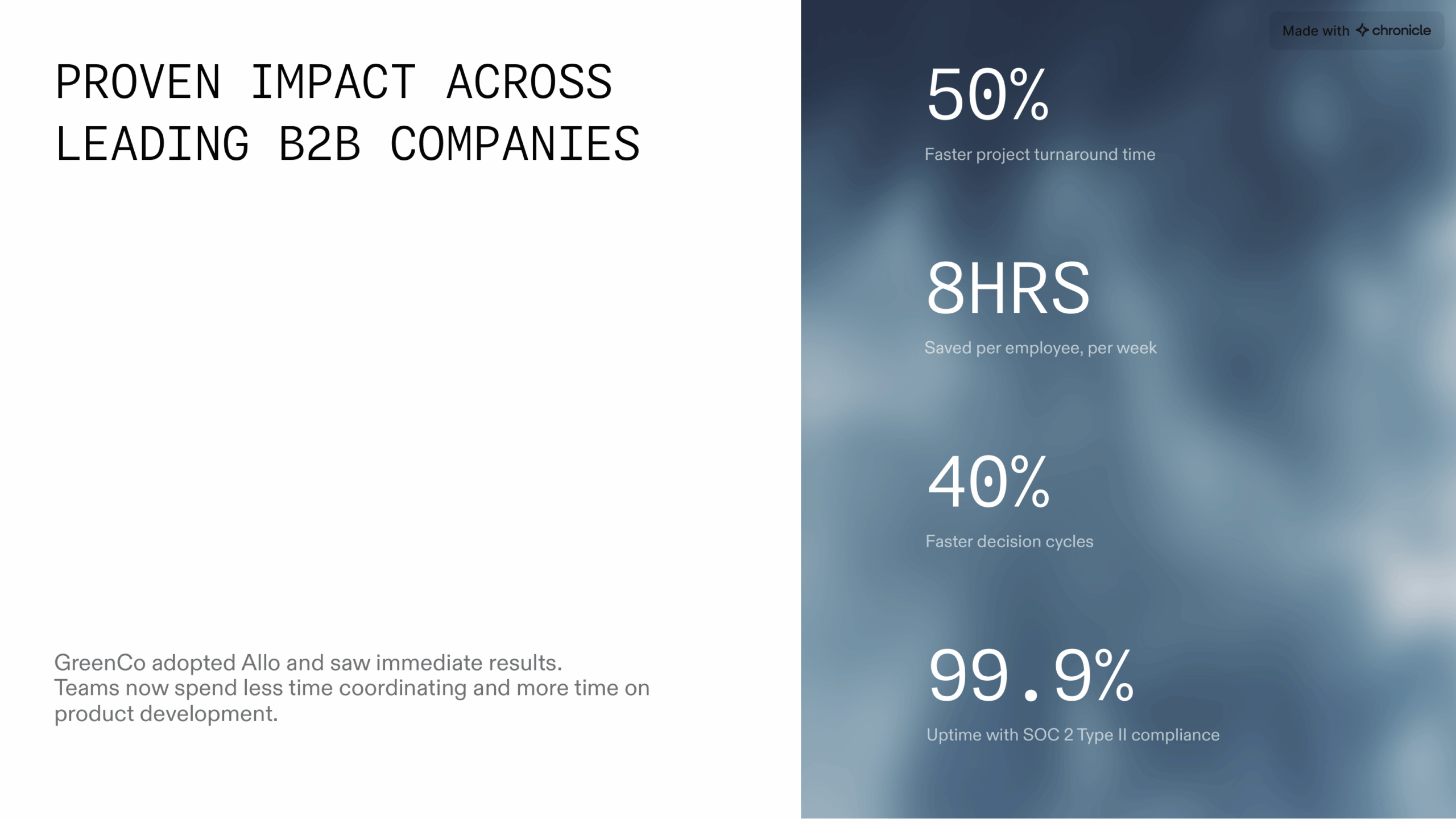 PROVEN IMPACT ACROSS LEADING B2B COMPANIES

GreenCo adopted Allo and saw immediate results. Teams now spend less time coordinating and more time on product development.

Made with chronicle

50%
Faster project turnaround time

8HRS
Saved per employee, per week

40%
Faster decision cycles

99.9%
Uptime with SOC 2 Type II compliance